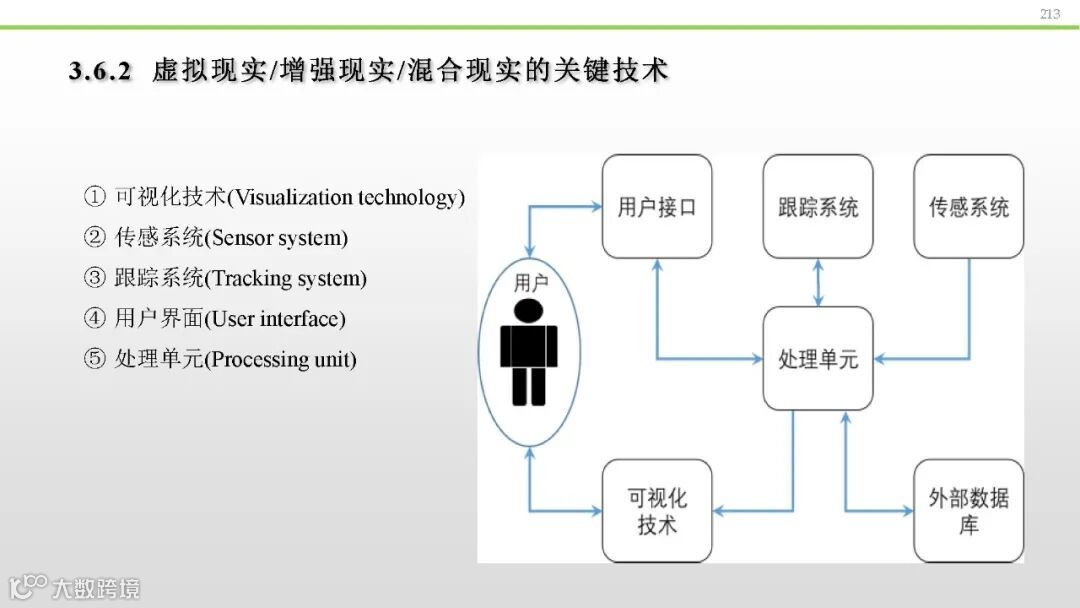 213

3.6.2 虚拟现实/增强现实/混合现实的关键技术

① 可视化技术(Visualization technology)
② 传感系统(Sensor system)
③ 跟踪系统(Tracking system)
④ 用户界面(User interface)
⑤ 处理单元(Processing unit)

用户接口
跟踪系统
传感系统
用户
处理单元
可视化技术
外部数据库

大数跨境